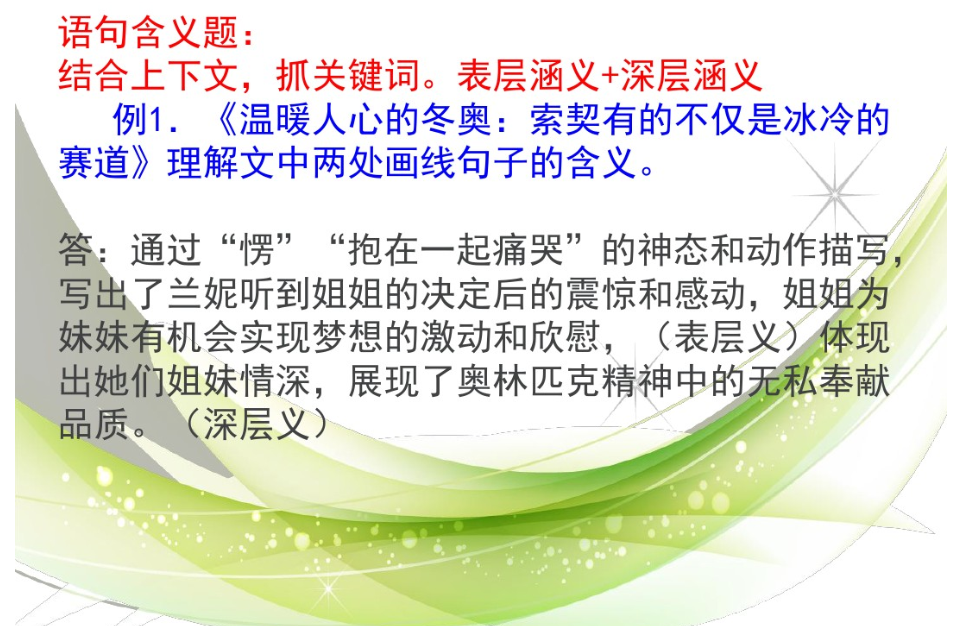 语句含义题：
结合上下文，抓关键词。表层涵义+深层涵义

例1．《温暖人心的冬奥：索契有的不仅是冰冷的赛道》理解文中两处画线句子的含义。

答：通过“愣”“抱在一起痛哭”的神态和动作描写，写出了兰妮听到姐姐的决定后的震惊和感动，姐姐为妹妹有机会实现梦想的激动和欣慰，（表层义）体现出她们姐妹情深，展现了奥林匹克精神中的无私奉献品质。（深层义）